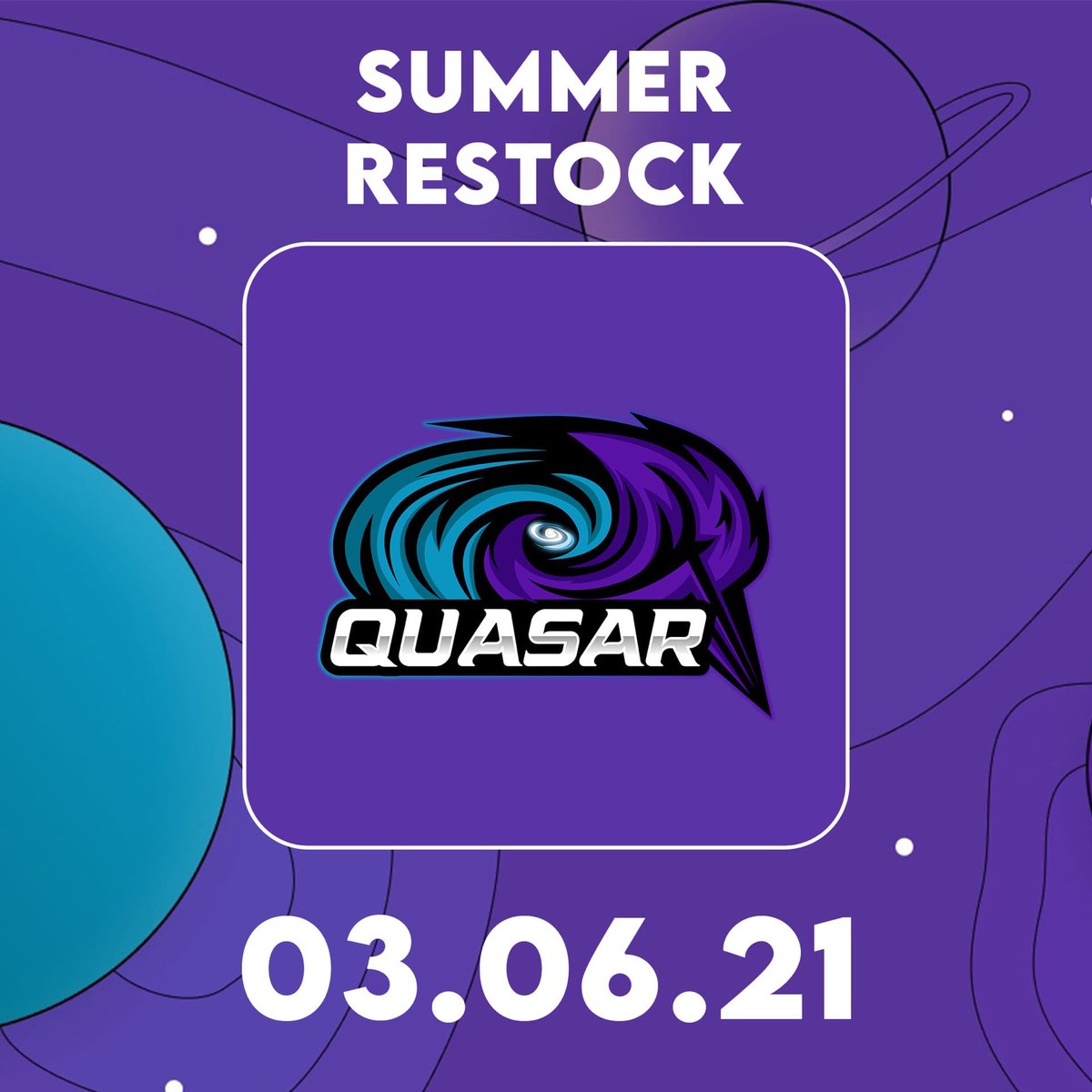 SUMMER RESTOCK

QUASAR

03.06.21